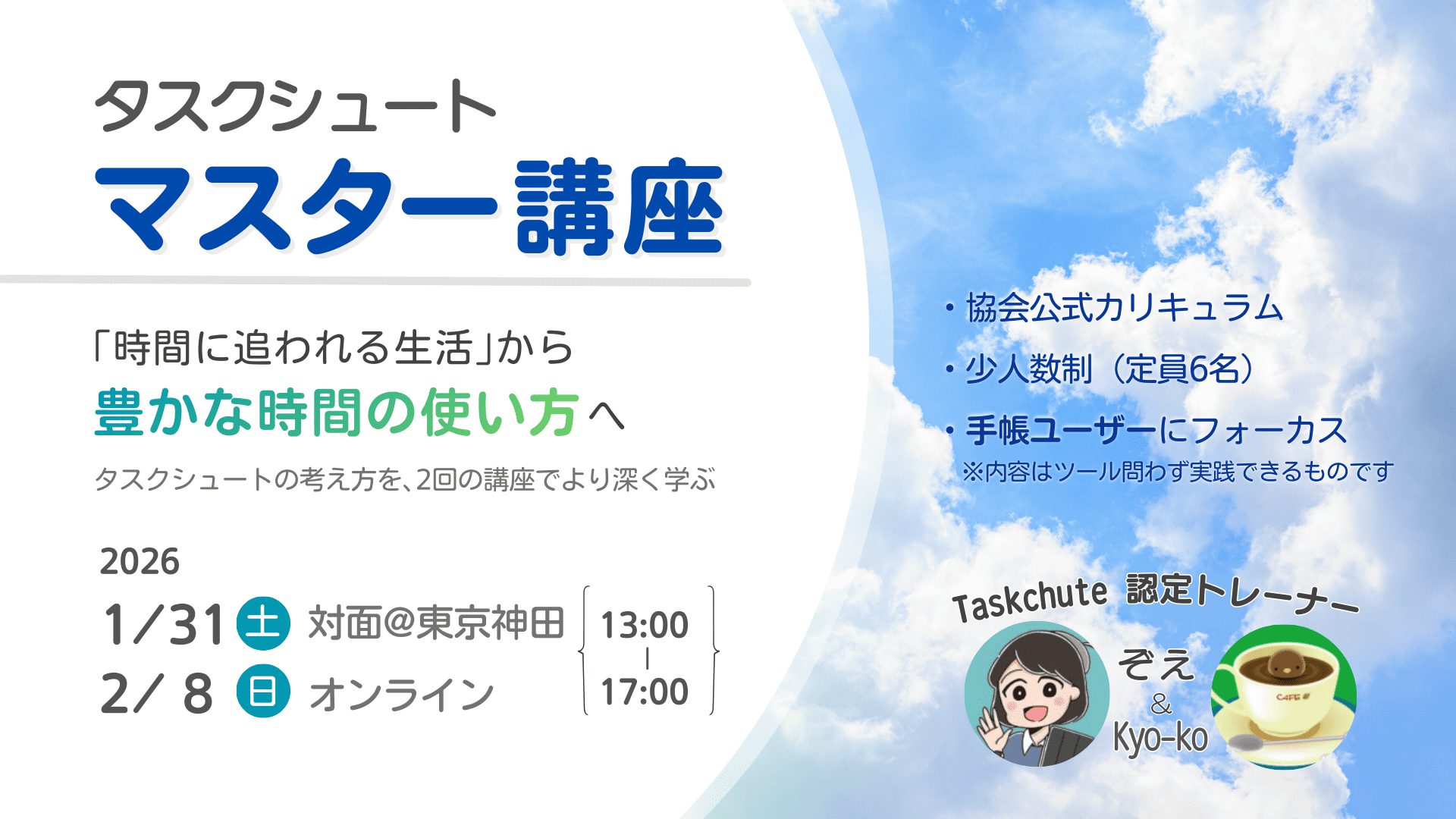 タスクシュート
マスター講座

「時間に追われる生活」から
豊かな時間の使い方へ
タスクシュートの考え方を、2回の講座でより深く学ぶ

2026
1/31 土 対面@東京神田
2/ 8 日 オンライン
13:00
|
17:00

・協会公式カリキュラム
・少人数制（定員6名）
・手帳ユーザーにフォーカス
※内容はツール問わず実践できるものです

Taskchute 認定トレーナー
ぞえ
&
Kyo-ko
CAFE